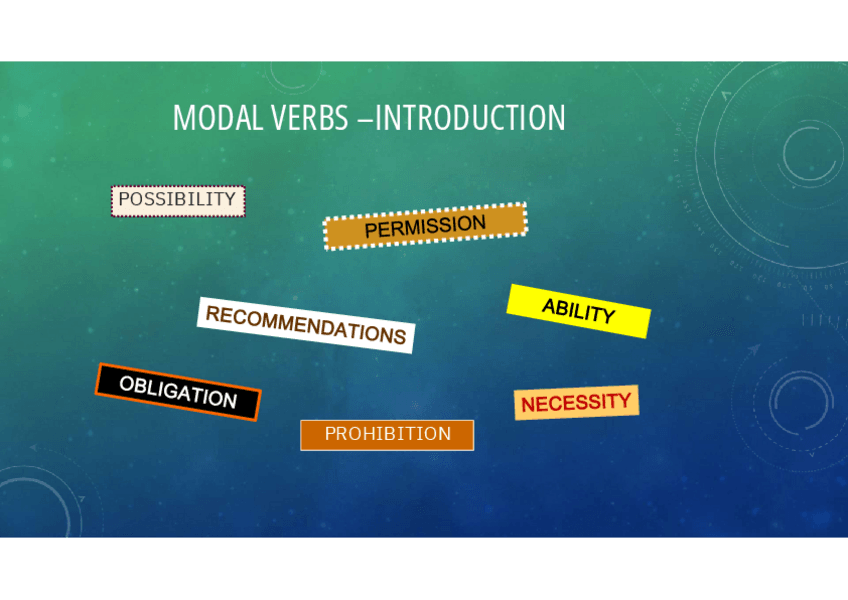 MODAL VERBS –INTRODUCTION

POSSIBILITY

PERMISSION

RECOMMENDATIONS

ABILITY

OBLIGATION

NECESSITY

PROHIBITION